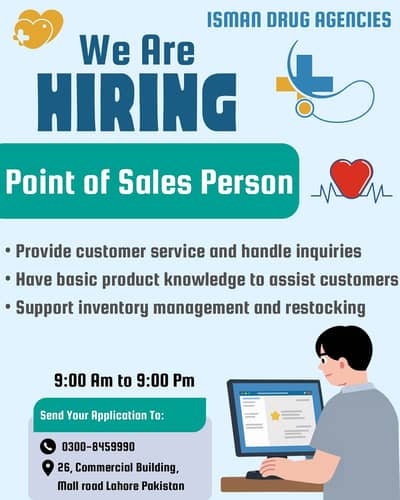 ISMAN DRUG AGENCIES

We Are HIRING

Point of Sales Person

• Provide customer service and handle inquiries
• Have basic product knowledge to assist customers
• Support inventory management and restocking

9:00 Am to 9:00 Pm

Send Your Application To:

0300-8459990

26, Commercial Building, Mall road Lahore Pakistan